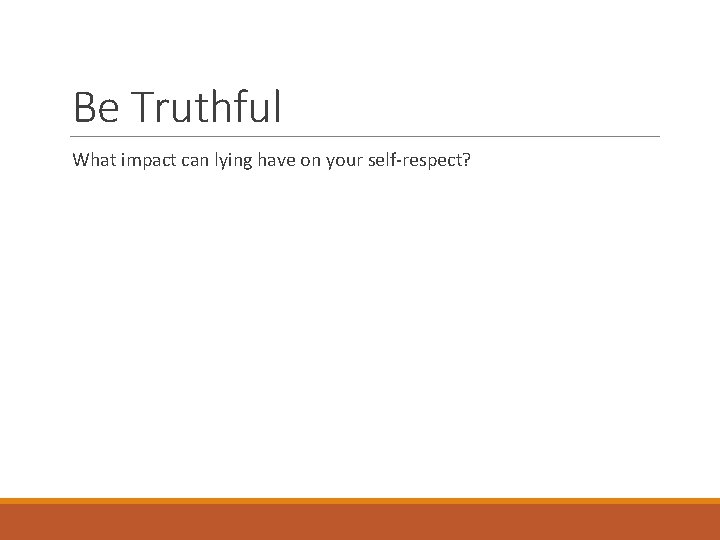 Be Truthful

What impact can lying have on your self-respect?